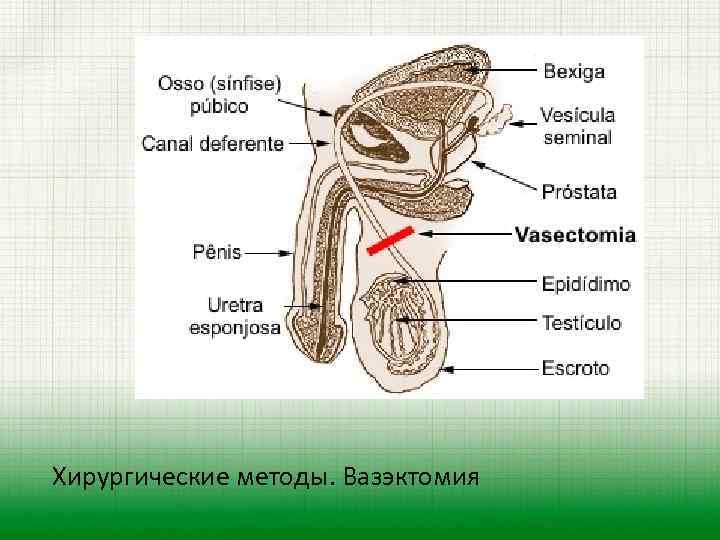 Osso (sínfise) púbico

Canal deferente

Pênis

Uretra esponjosa

Bexiga

Vesícula seminal

Próstata

Vasectomia

Epidídimo

Testículo

Escroto

Хирургические методы. Вазэктомия